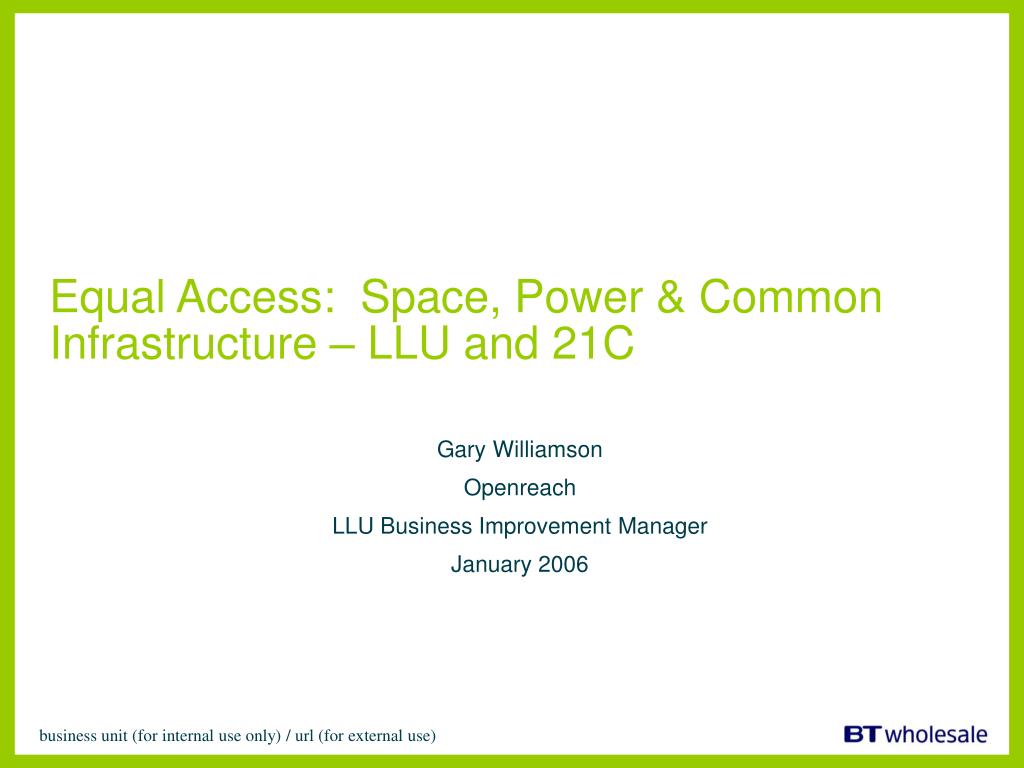 Equal Access: Space, Power & Common Infrastructure – LLU and 21C

Gary Williamson

Openreach

LLU Business Improvement Manager

January 2006

business unit (for internal use only) / url (for external use)

BT wholesale